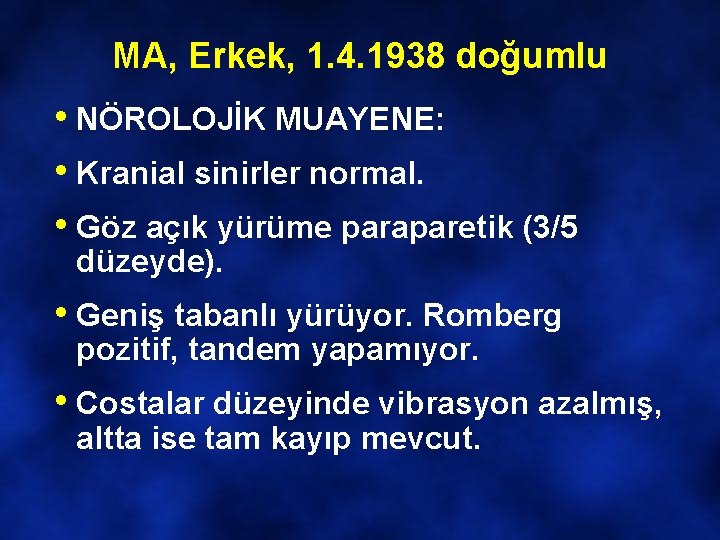 MA, Erkek, 1.4.1938 doğumlu

• NÖROLOJİK MUAYENE:

• Kranial sinirler normal.

• Göz açık yürüme paraparetik (3/5 düzeyde).

• Geniş tabanlı yürüyor. Romberg pozitif, tandem yapamıyor.

• Costalar düzeyinde vibrasyon azalmış, altta ise tam kayıp mevcut.